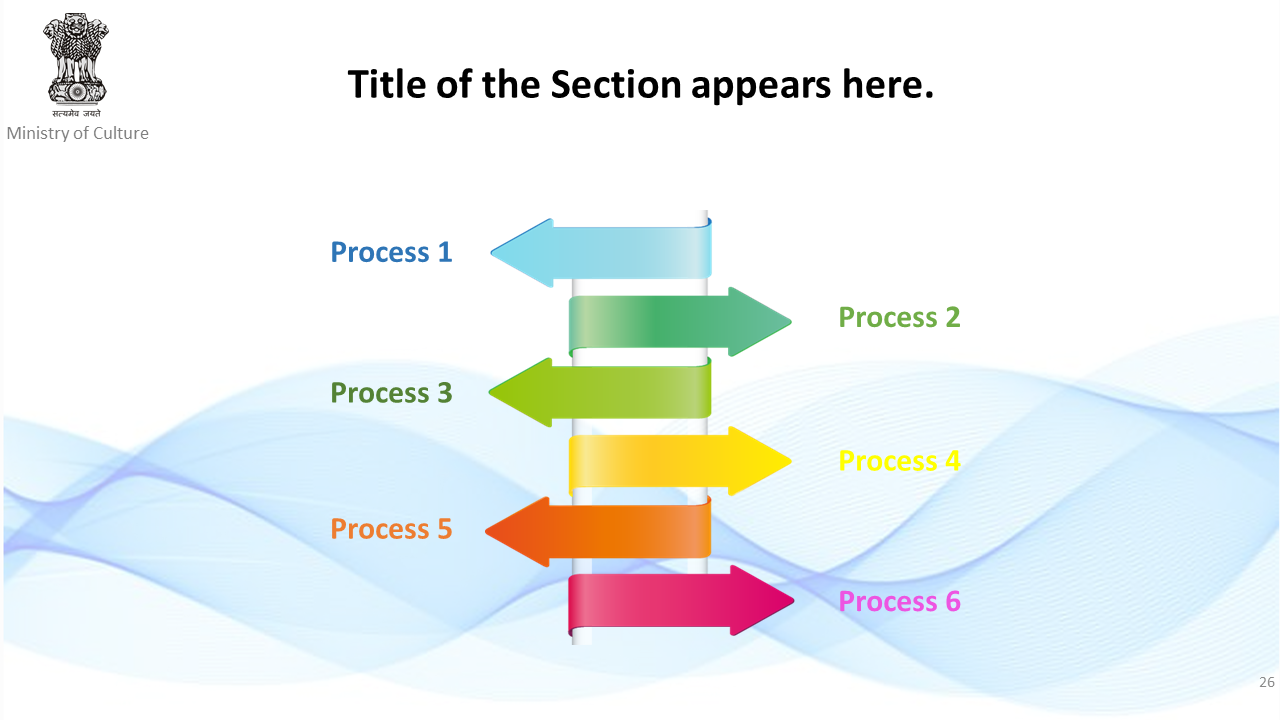 सत्यमेव जयते
Ministry of Culture

Title of the Section appears here.

Process 1

Process 2

Process 3

Process 4

Process 5

Process 6

26